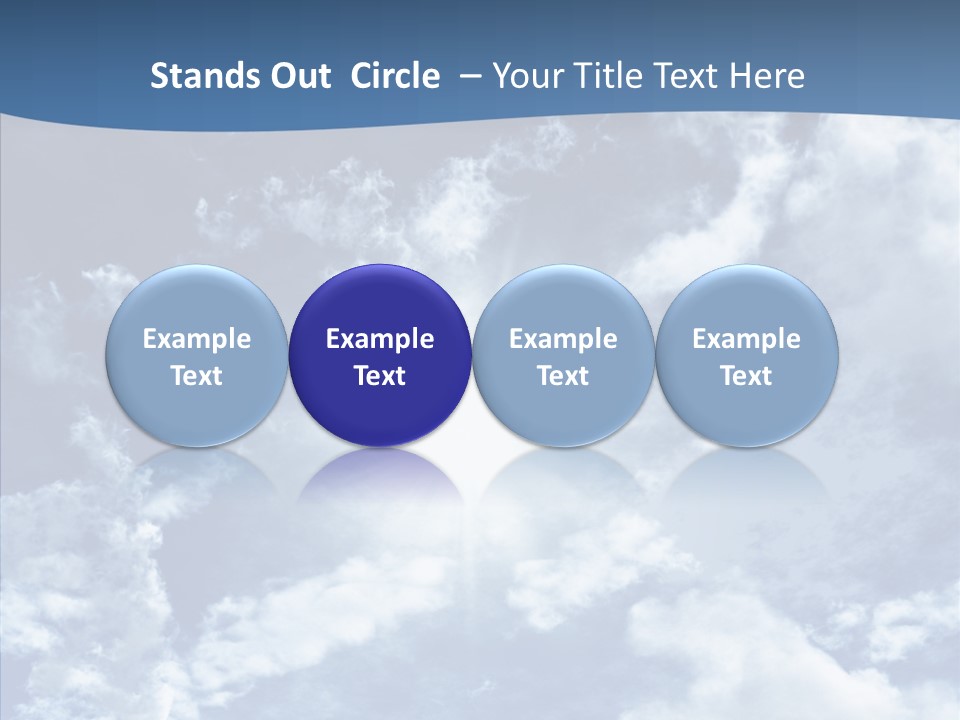 Stands Out Circle – Your Title Text Here

Example Text

Example Text

Example Text

Example Text